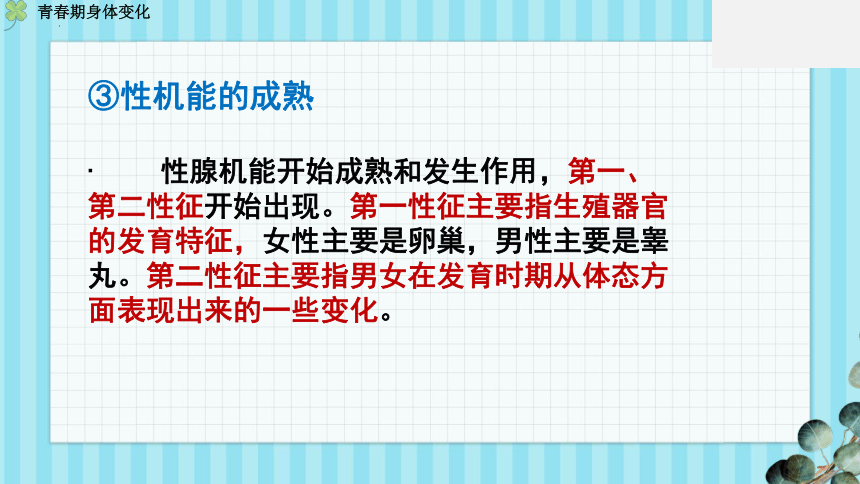 青春期身体变化

③性机能的成熟

· 性腺机能开始成熟和发生作用，第一、第二性征开始出现。第一性征主要指生殖器官的发育特征，女性主要是卵巢，男性主要是睾丸。第二性征主要指男女在发育时期从体态方面表现出来的一些变化。